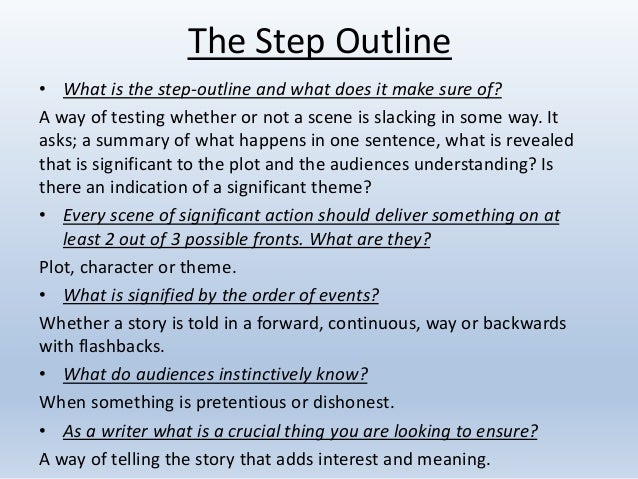 The Step Outline

• What is the step-outline and what does it make sure of?

A way of testing whether or not a scene is slacking in some way. It asks; a summary of what happens in one sentence, what is revealed that is significant to the plot and the audiences understanding? Is there an indication of a significant theme?

• Every scene of significant action should deliver something on at least 2 out of 3 possible fronts. What are they?

Plot, character or theme.

• What is signified by the order of events?

Whether a story is told in a forward, continuous, way or backwards with flashbacks.

• What do audiences instinctively know?

When something is pretentious or dishonest.

• As a writer what is a crucial thing you are looking to ensure?

A way of telling the story that adds interest and meaning.